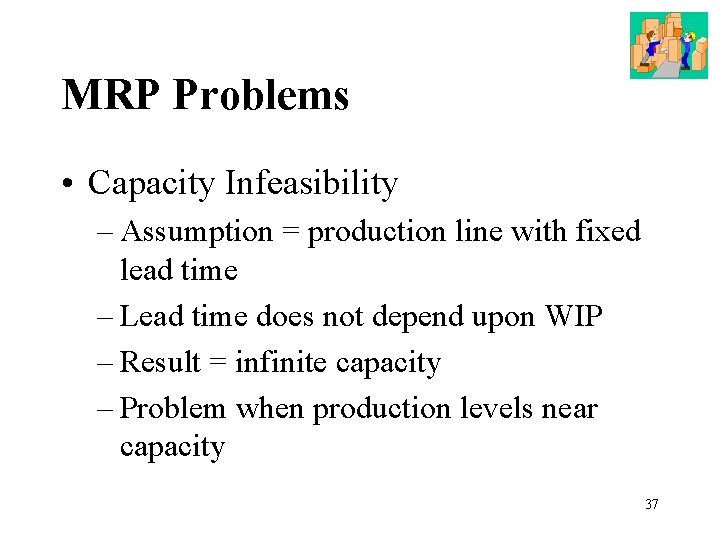 MRP Problems

• Capacity Infeasibility
– Assumption = production line with fixed lead time
– Lead time does not depend upon WIP
– Result = infinite capacity
– Problem when production levels near capacity

37